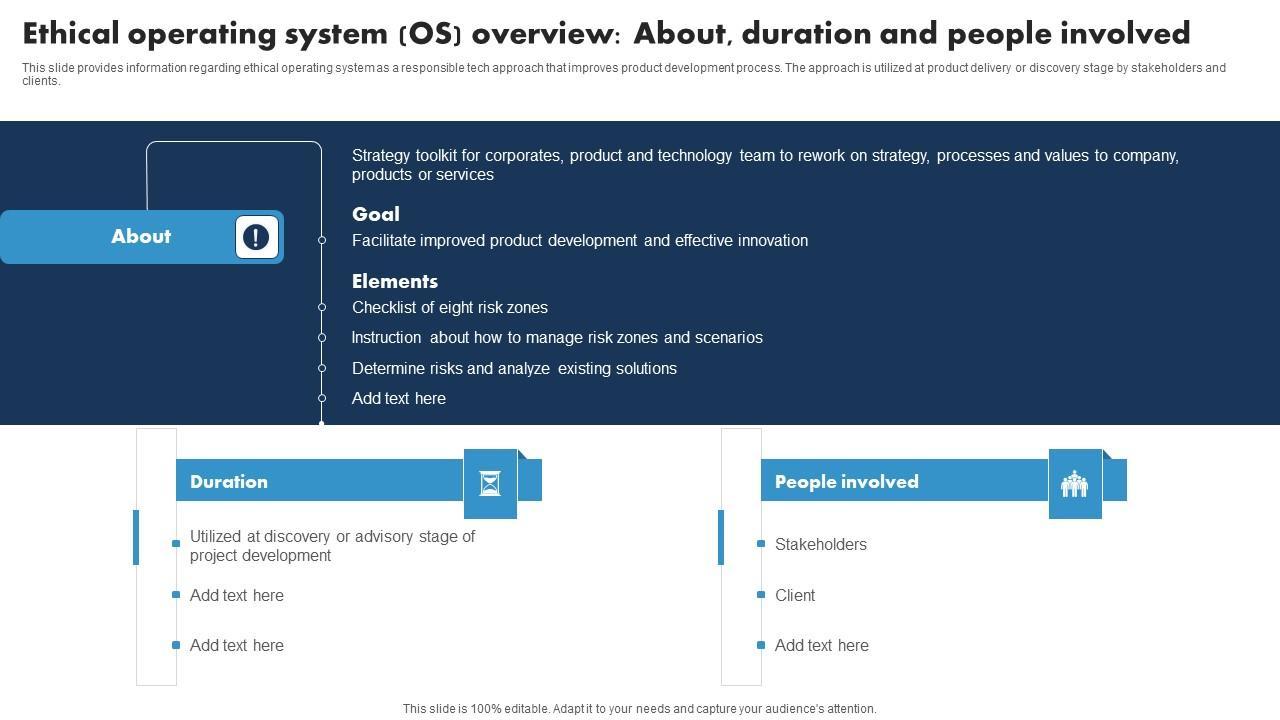 Ethical operating system (OS) overview: About, duration and people involved

This slide provides information regarding ethical operating system as a responsible tech approach that improves product development process. The approach is utilized at product delivery or discovery stage by stakeholders and clients.

About

Strategy toolkit for corporates, product and technology team to rework on strategy, processes and values to company, products or services

Goal

Facilitate improved product development and effective innovation

Elements

Checklist of eight risk zones

Instruction about how to manage risk zones and scenarios

Determine risks and analyze existing solutions

Add text here

Duration

Utilized at discovery or advisory stage of project development

Add text here

Add text here

People involved

Stakeholders

Client

Add text here

This slide is 100% editable. Adapt it to your needs and capture your audience's attention.